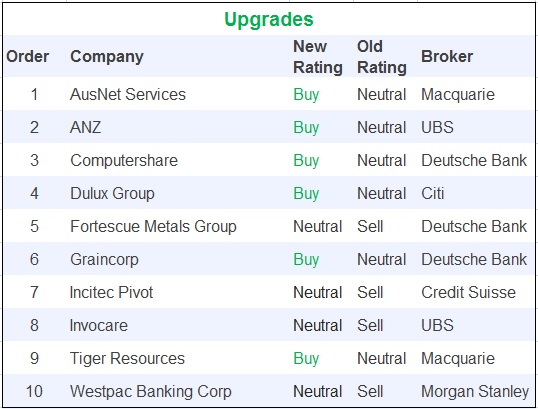 Upgrades

| Order | Company | New Rating | Old Rating | Broker |
|---|---|---|---|---|
| 1 | AusNet Services | Buy | Neutral | Macquarie |
| 2 | ANZ | Buy | Neutral | UBS |
| 3 | Computershare | Buy | Neutral | Deutsche Bank |
| 4 | Dulux Group | Buy | Neutral | Citi |
| 5 | Fortescue Metals Group | Neutral | Sell | Deutsche Bank |
| 6 | Graincorp | Buy | Neutral | Deutsche Bank |
| 7 | Incitec Pivot | Neutral | Sell | Credit Suisse |
| 8 | Invocare | Neutral | Sell | UBS |
| 9 | Tiger Resources | Buy | Neutral | Macquarie |
| 10 | Westpac Banking Corp | Neutral | Sell | Morgan Stanley |